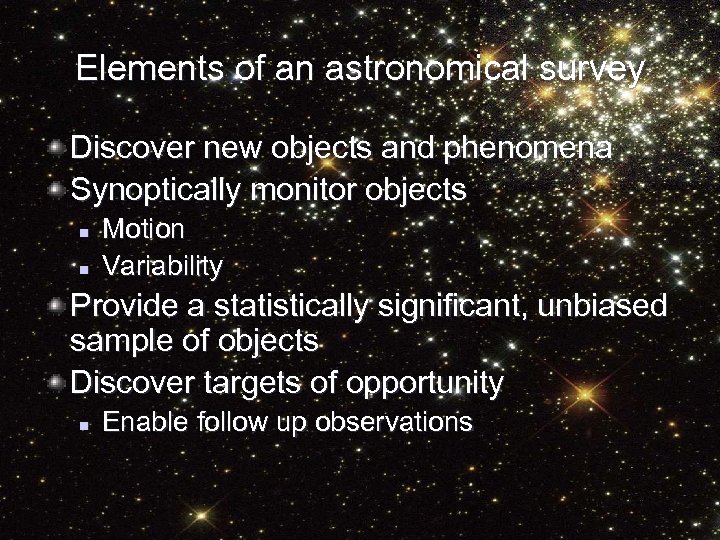 Elements of an astronomical survey

Discover new objects and phenomena

Synoptically monitor objects

Motion

Variability

Provide a statistically significant, unbiased sample of objects

Discover targets of opportunity

Enable follow up observations